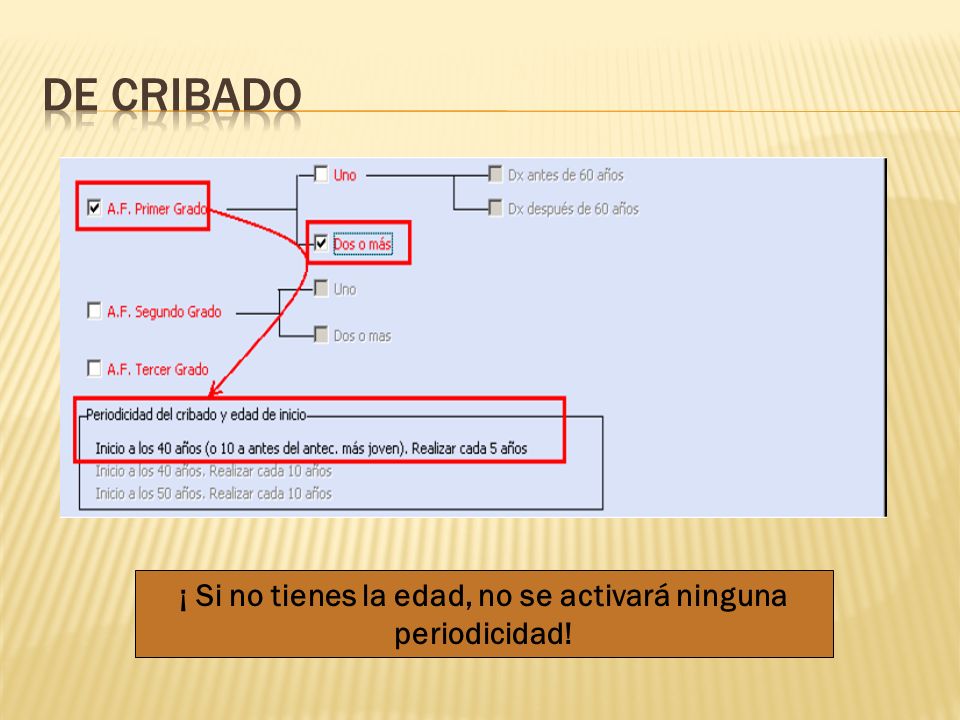 DE CRIBADO

A.F. Primer Grado

Uno

Dx antes de 60 años

Dx después de 60 años

Dos o más

A.F. Segundo Grado

Uno

Dos o mas

A.F. Tercer Grado

Periodicidad del cribado y edad de inicio

Inicio a los 40 años (o 10 a antes del antec. más joven). Realizar cada 5 años

Inicio a los 40 años. Realizar cada 10 años

Inicio a los 50 años. Realizar cada 10 años

¡ Si no tienes la edad, no se activará ninguna periodicidad!